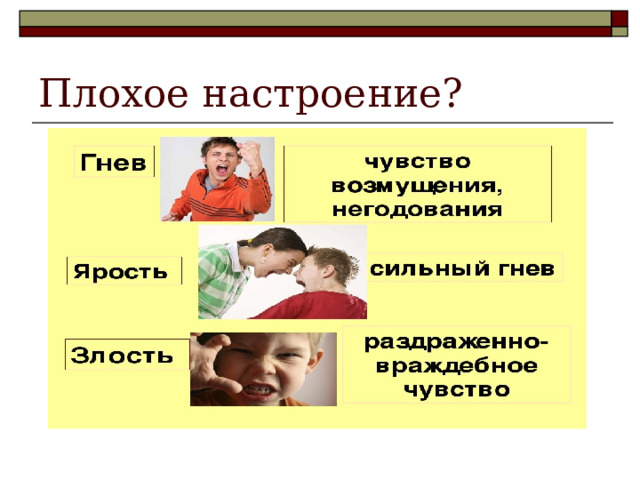 Плохое настроение?

Гнев

чувство возмущения, негодования

Ярость

сильный гнев

Злость

раздраженно-враждебное чувство